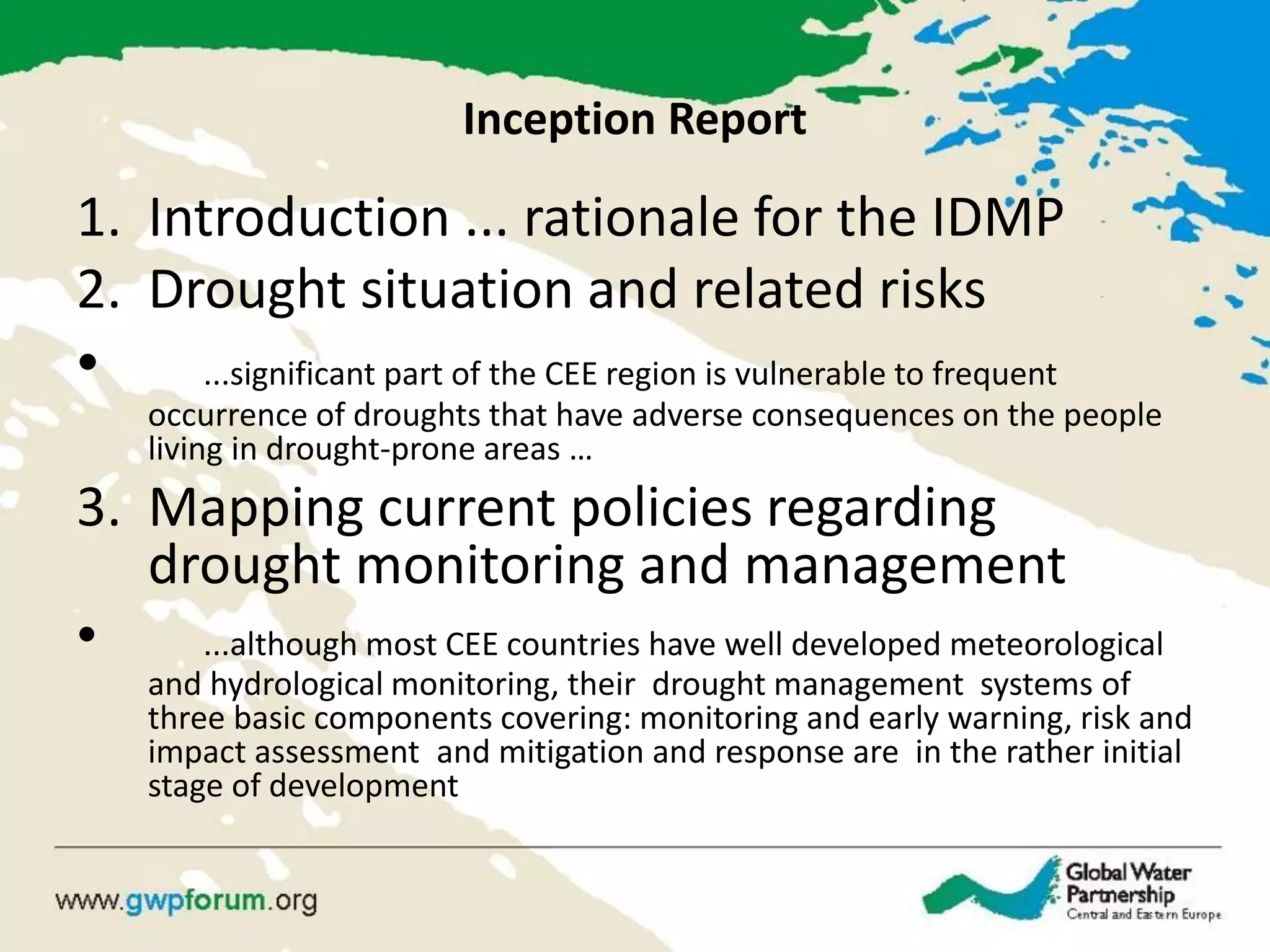 Inception Report

1. Introduction ... rationale for the IDMP
2. Drought situation and related risks

• ...significant part of the CEE region is vulnerable to frequent occurrence of droughts that have adverse consequences on the people living in drought-prone areas …

3. Mapping current policies regarding drought monitoring and management

• ...although most CEE countries have well developed meteorological and hydrological monitoring, their drought management systems of three basic components covering: monitoring and early warning, risk and impact assessment and mitigation and response are in the rather initial stage of development

www.gwpforum.org

Global Water Partnership
Central and Eastern Europe